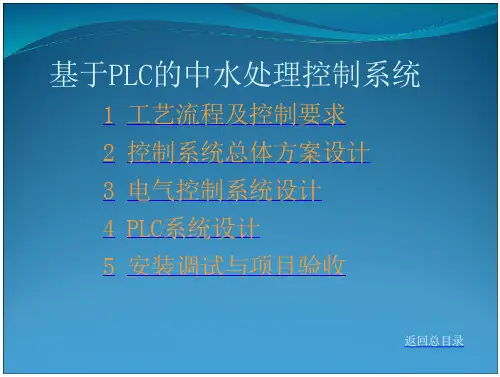 基于PLC的中水处理控制系统

1 工艺流程及控制要求

2 控制系统总体方案设计

3 电气控制系统设计

4 PLC系统设计

5 安装调试与项目验收

返回总目录